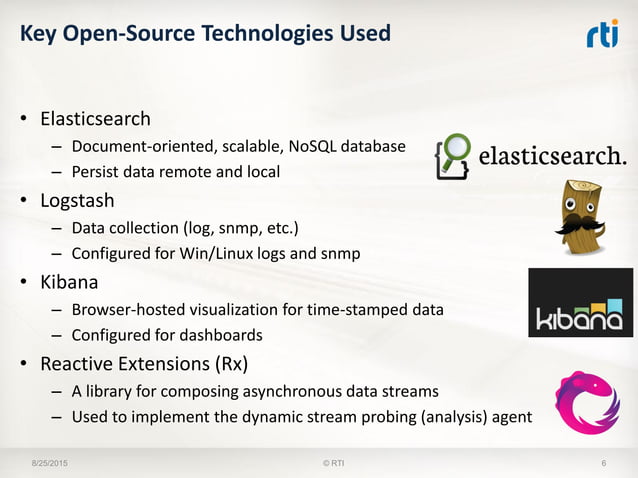 Key Open-Source Technologies Used

rti

• Elasticsearch
– Document-oriented, scalable, NoSQL database
– Persist data remote and local

elasticsearch.

• Logstash
– Data collection (log, snmp, etc.)
– Configured for Win/Linux logs and snmp

• Kibana
– Browser-hosted visualization for time-stamped data
– Configured for dashboards

kibana

• Reactive Extensions (Rx)
– A library for composing asynchronous data streams
– Used to implement the dynamic stream probing (analysis) agent

8/25/2015

© RTI

6